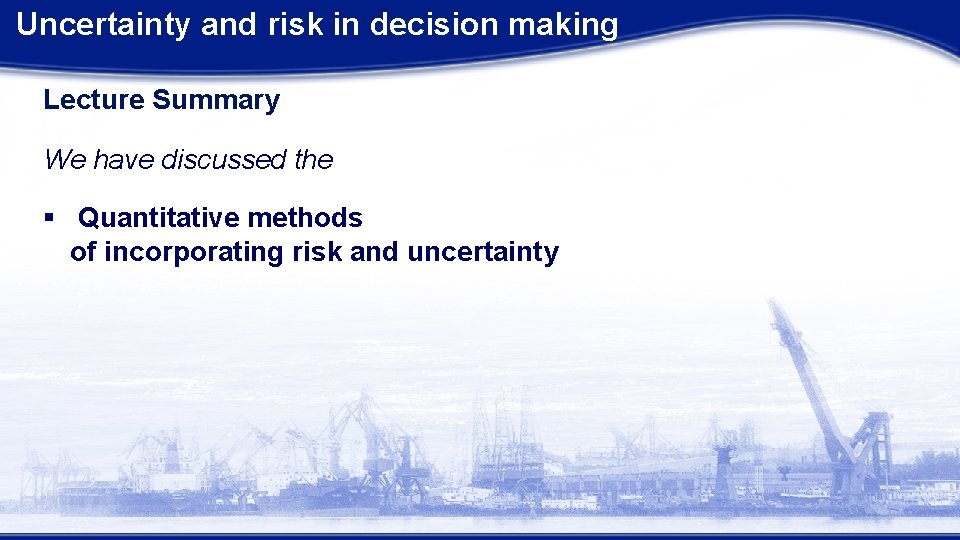 Uncertainty and risk in decision making

Lecture Summary

We have discussed the

▪ Quantitative methods of incorporating risk and uncertainty